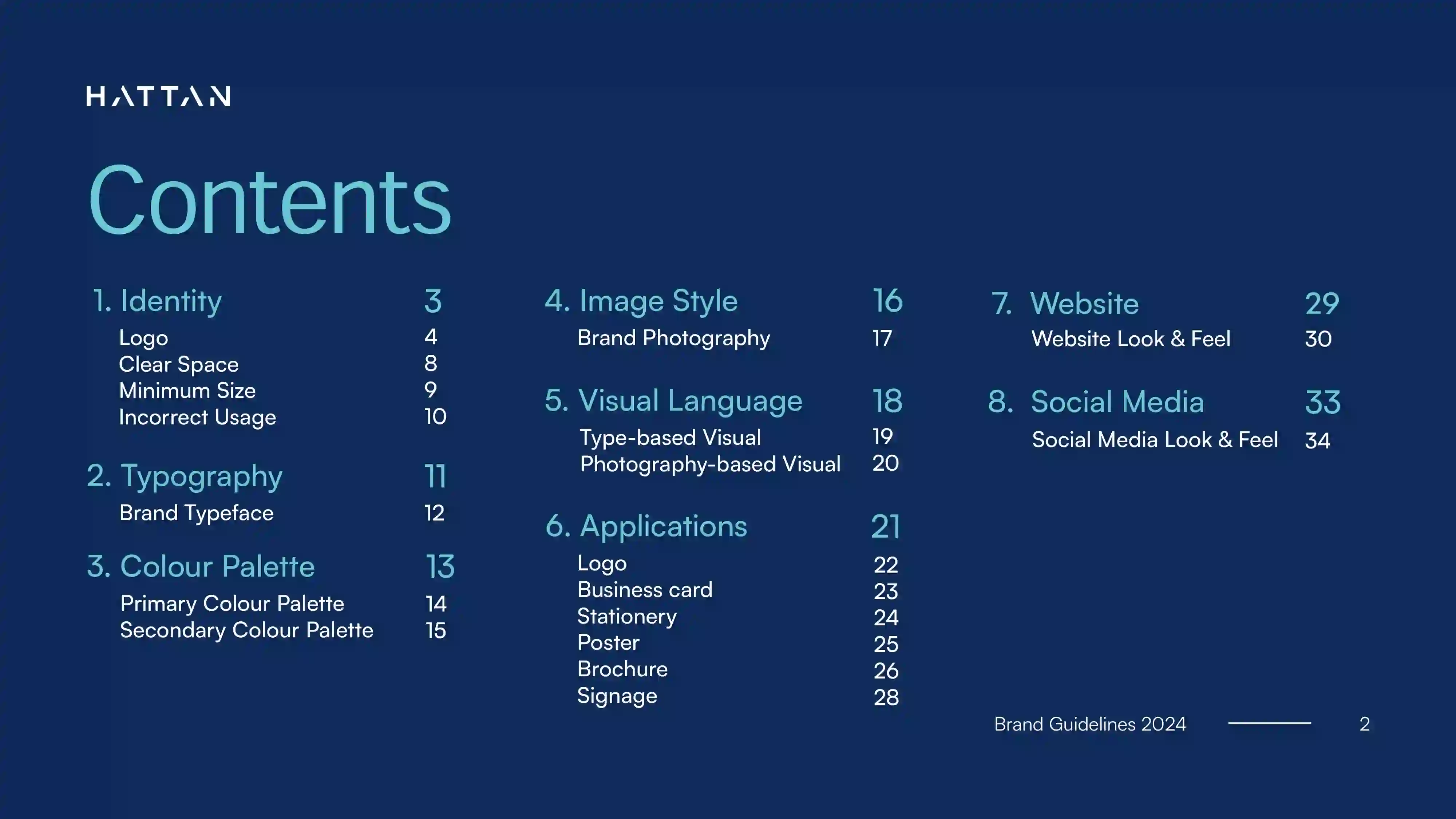 HATTAN

Contents

1. Identity 3
Logo 4
Clear Space 8
Minimum Size 9
Incorrect Usage 10

2. Typography 11
Brand Typeface 12

3. Colour Palette 13
Primary Colour Palette 14
Secondary Colour Palette 15

4. Image Style 16
Brand Photography 17

5. Visual Language 18
Type-based Visual 19
Photography-based Visual 20

6. Applications 21
Logo 22
Business card 23
Stationery 24
Poster 25
Brochure 26
Signage 28

7. Website 29
Website Look & Feel 30

8. Social Media 33
Social Media Look & Feel 34

Brand Guidelines 2024 2